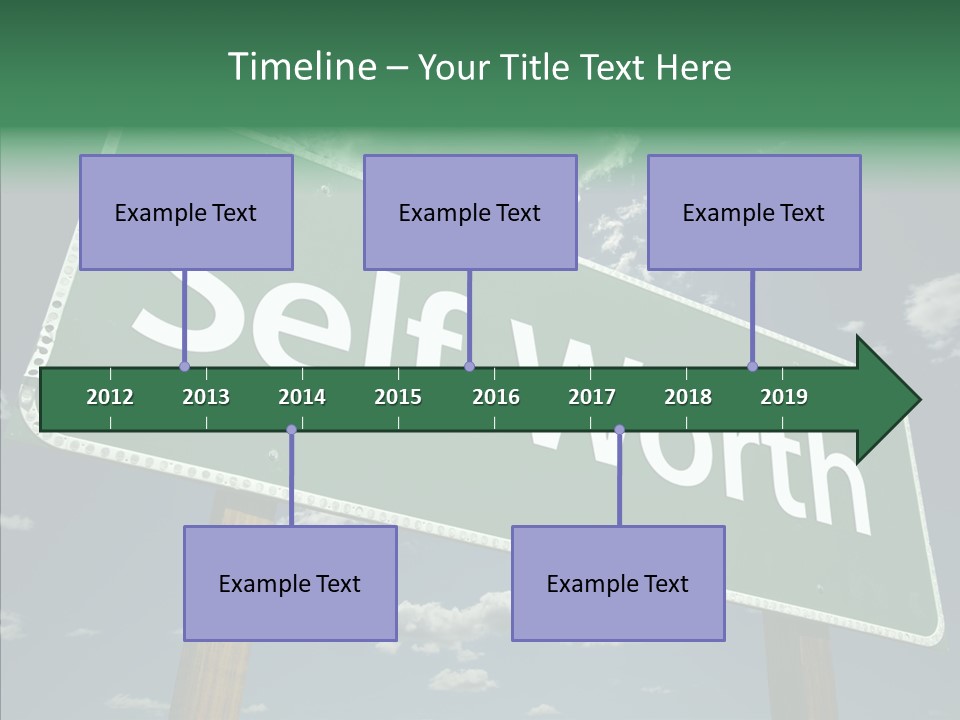 Timeline – Your Title Text Here

Example Text

Example Text

Example Text

Self Worth

2012 2013 2014 2015 2016 2017 2018 2019

Example Text

Example Text